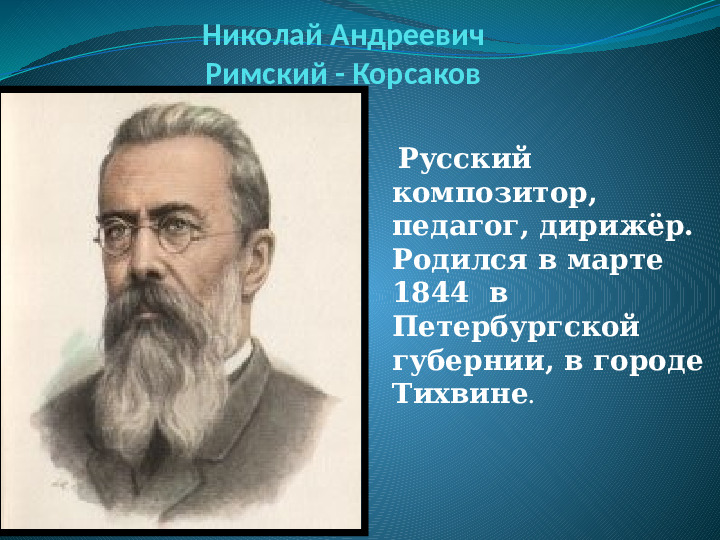 Николай Андреевич
Римский - Корсаков

Русский композитор, педагог, дирижёр. Родился в марте 1844 в Петербургской губернии, в городе Тихвине.